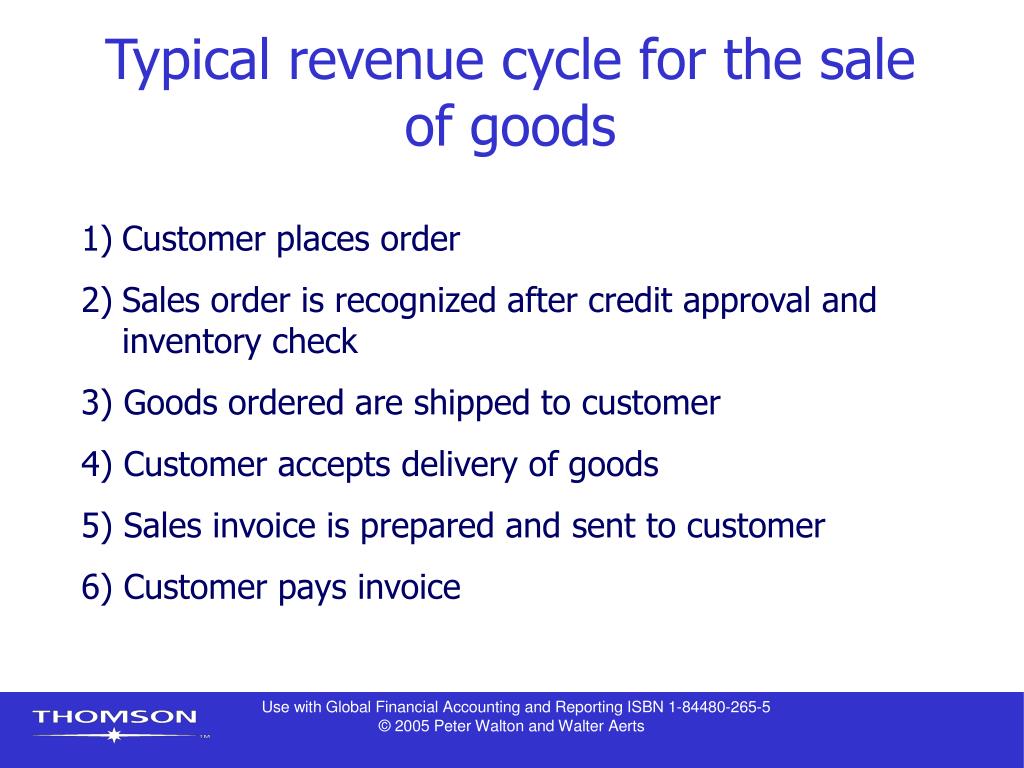 Typical revenue cycle for the sale of goods

1) Customer places order
2) Sales order is recognized after credit approval and inventory check
3) Goods ordered are shipped to customer
4) Customer accepts delivery of goods
5) Sales invoice is prepared and sent to customer
6) Customer pays invoice

THOMSON ™

Use with Global Financial Accounting and Reporting ISBN 1-84480-265-5
© 2005 Peter Walton and Walter Aerts